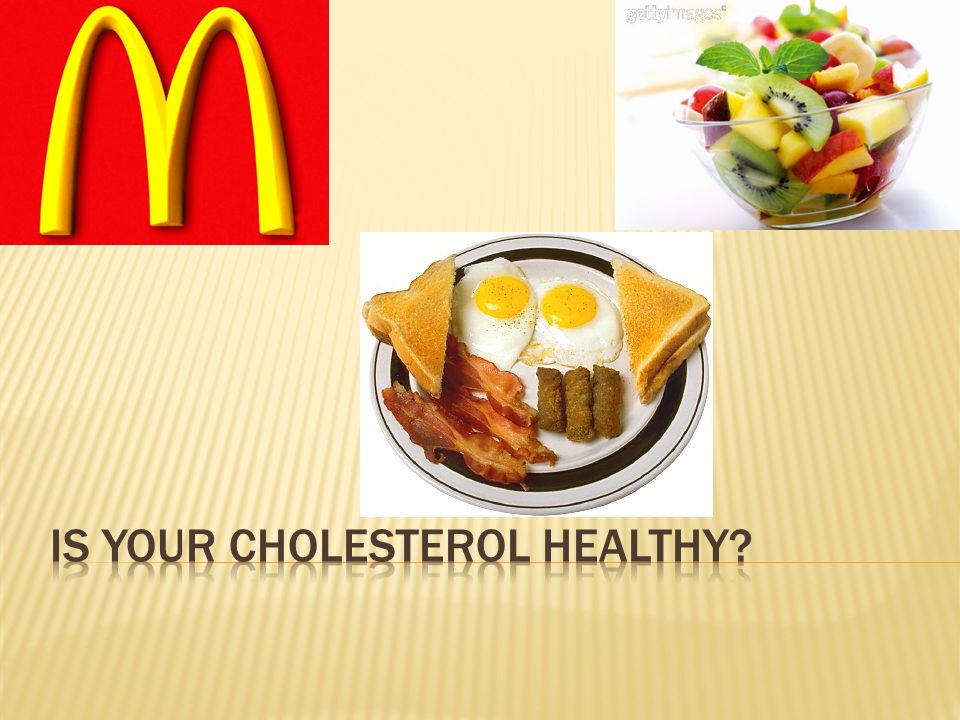 gettyimages

IS YOUR CHOLESTEROL HEALTHY?